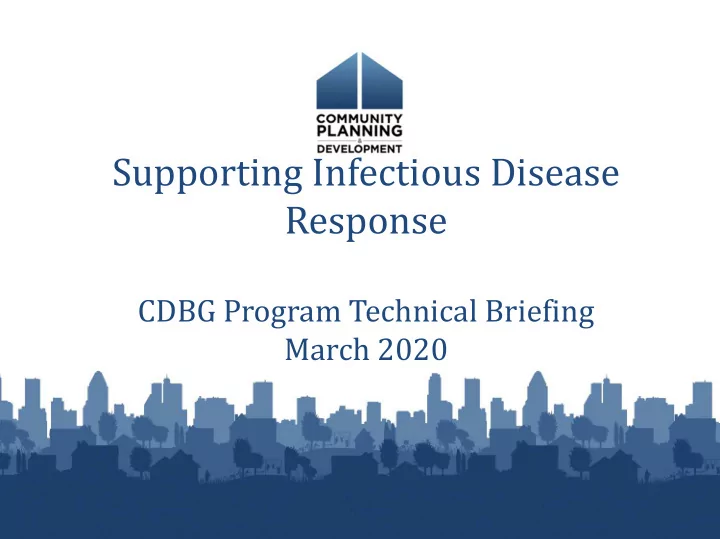 COMMUNITY
PLANNING
&
DEVELOPMENT

Supporting Infectious Disease Response

CDBG Program Technical Briefing
March 2020